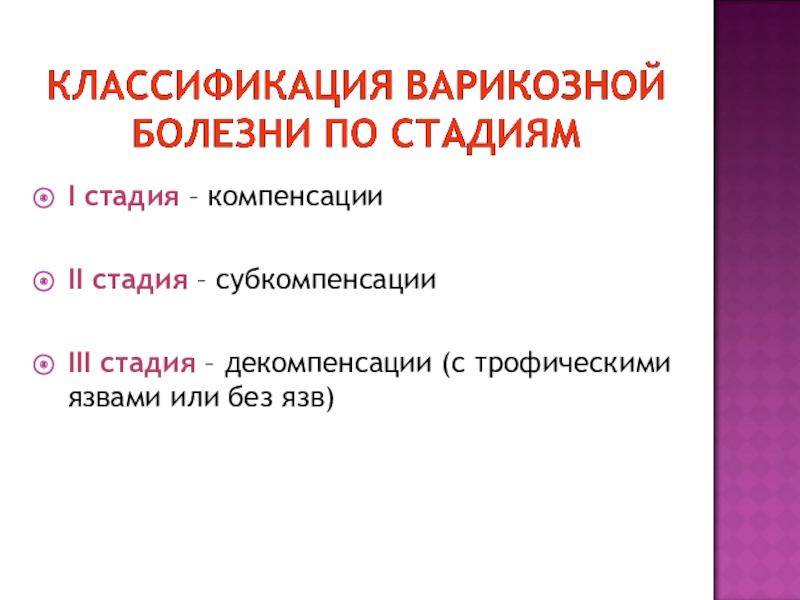 КЛАССИФИКАЦИЯ ВАРИКОЗНОЙ БОЛЕЗНИ ПО СТАДИЯМ

I стадия – компенсации

II стадия – субкомпенсации

III стадия – декомпенсации (с трофическими язвами или без язв)